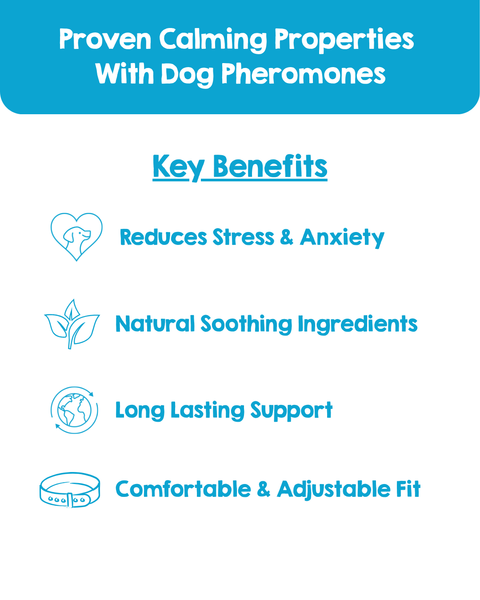 Proven Calming Properties With Dog Pheromones

Key Benefits

Reduces Stress & Anxiety

Natural Soothing Ingredients

Long Lasting Support

Comfortable & Adjustable Fit